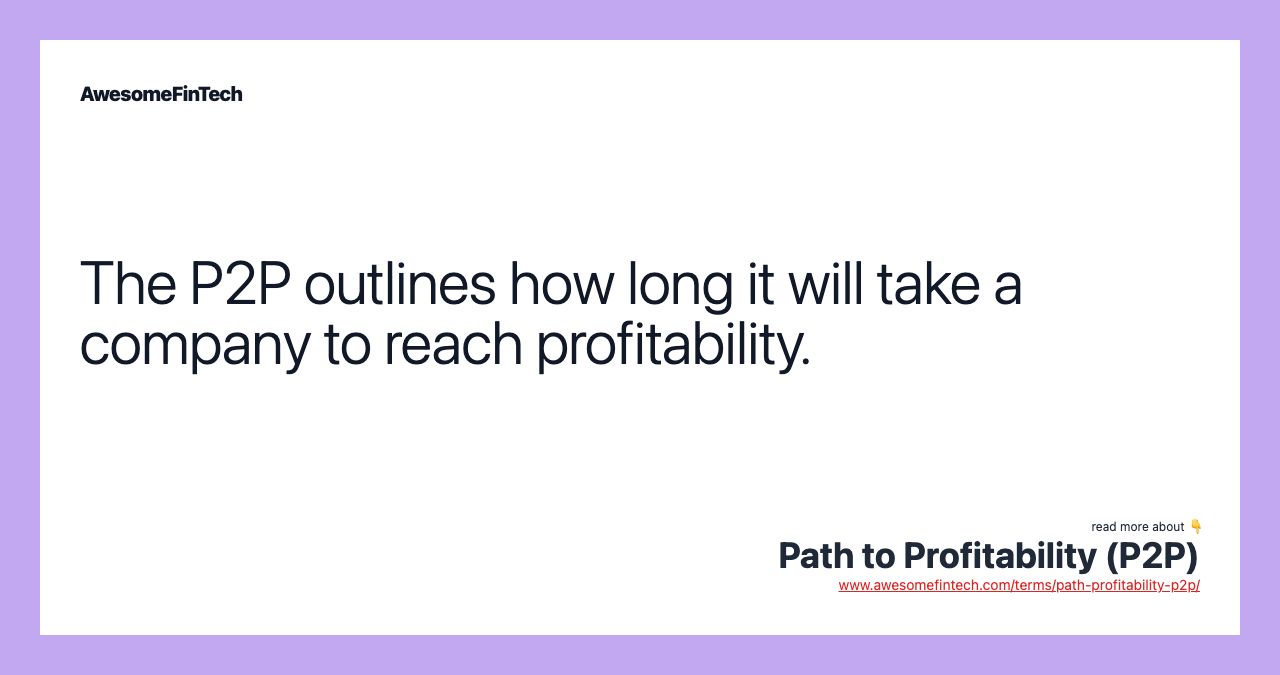 AwesomeFinTech

The P2P outlines how long it will take a company to reach profitability.

read more about 👇
Path to Profitability (P2P)
www.awesomefintech.com/terms/path-profitability-p2p/